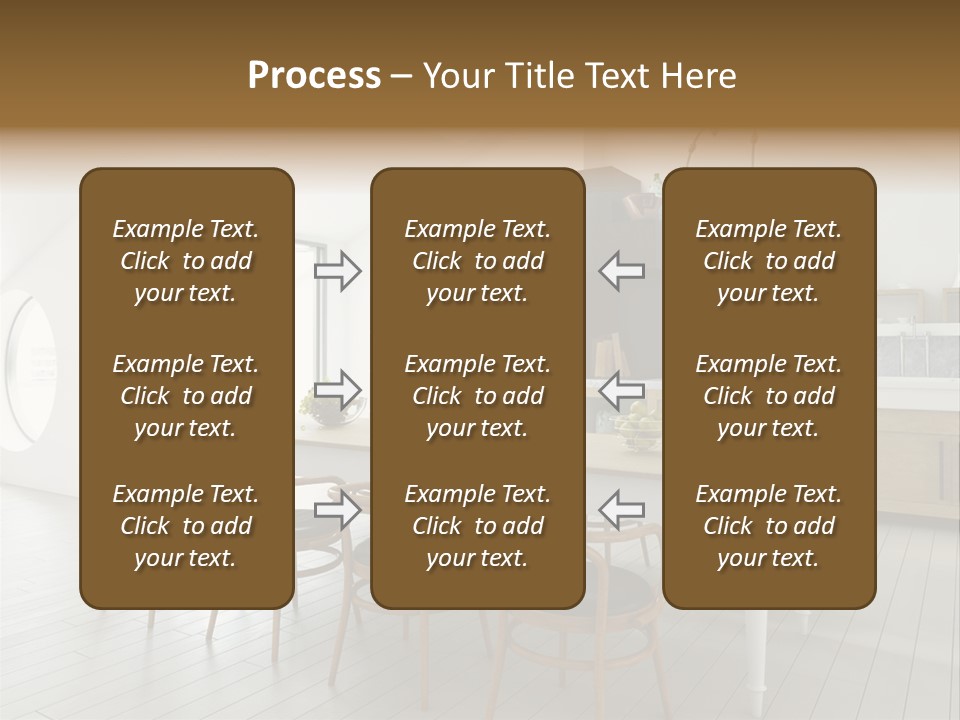 Process – Your Title Text Here

Example Text. Click to add your text.

Example Text. Click to add your text.

Example Text. Click to add your text.

Example Text. Click to add your text.

Example Text. Click to add your text.

Example Text. Click to add your text.

Example Text. Click to add your text.

Example Text. Click to add your text.

Example Text. Click to add your text.